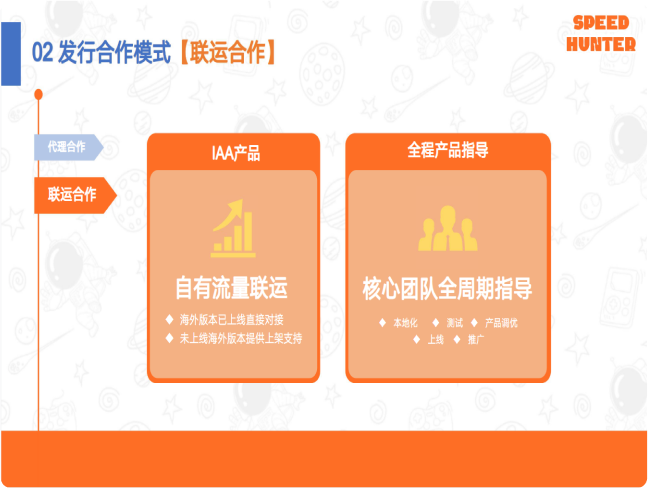 02 发行合作模式【联运合作】

SPEED HUNTER

代理合作

联运合作

IAA产品

自有流量联运

◆ 海外版本已上线直接对接
◆ 未上线海外版本提供上架支持

全程产品指导

核心团队全周期指导

◆ 本地化 ◆ 测试 ◆ 产品调优
◆ 上线 ◆ 推广